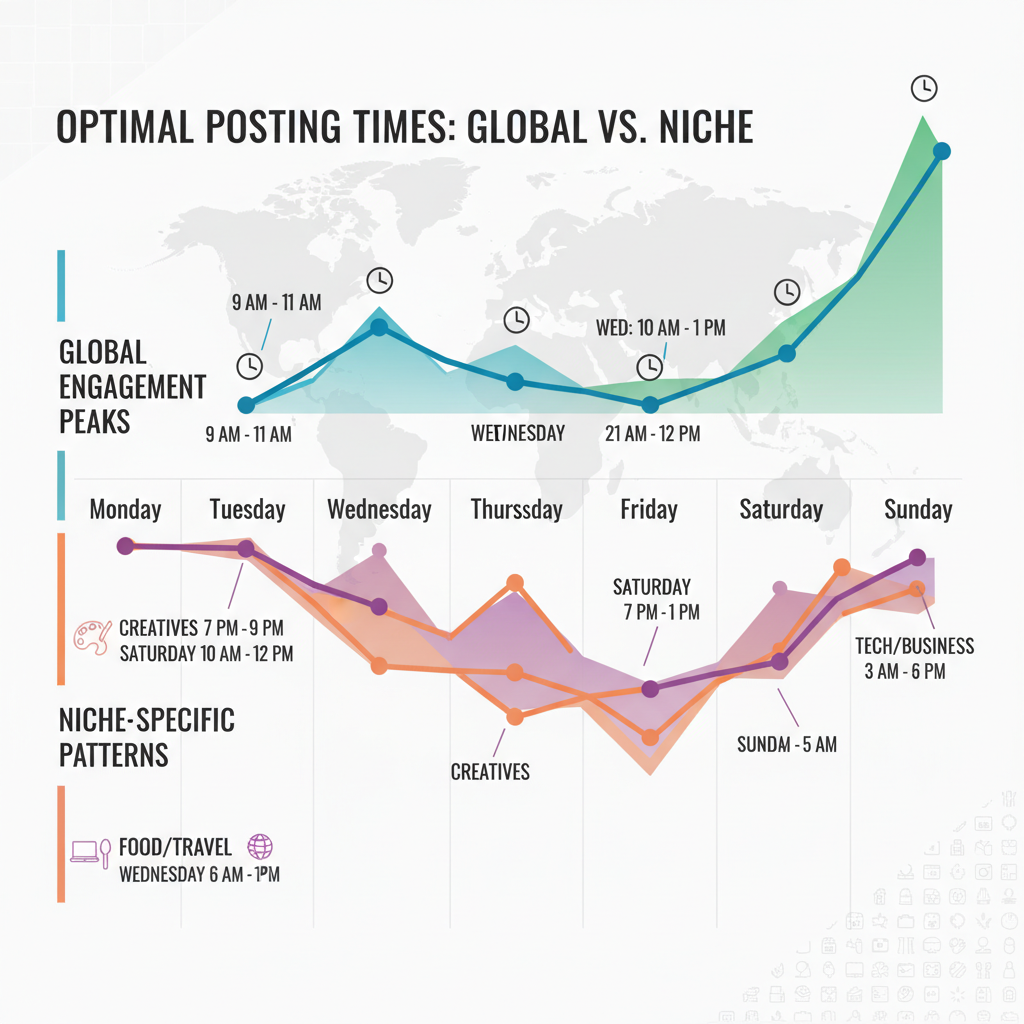 OPTIMAL POSTING TIMES: GLOBAL VS. NICHE

GLOBAL ENGAGEMENT PEAKS

9 AM - 11 AM

WED: 10 AM - 1 PM

9 AM - 11 AM

WETINESDAY

21 AM - 12 PM

Monday
Tuesday
Wednesday
Thurssday
Friday
Saturday
Sunday

CREATIVES 7 PM - 9 PM
SATURDAY 10 AM - 12 PM

SATURDAY
7 PM - 1 PM

TECH/BUSINESS
3 AM - 6 PM

NICHE-SPECIFIC PATTERNS

CREATIVES

SUNDAM - 5 AM

FOOD/TRAVEL
WEDNESDAY 6 AM - 1PM